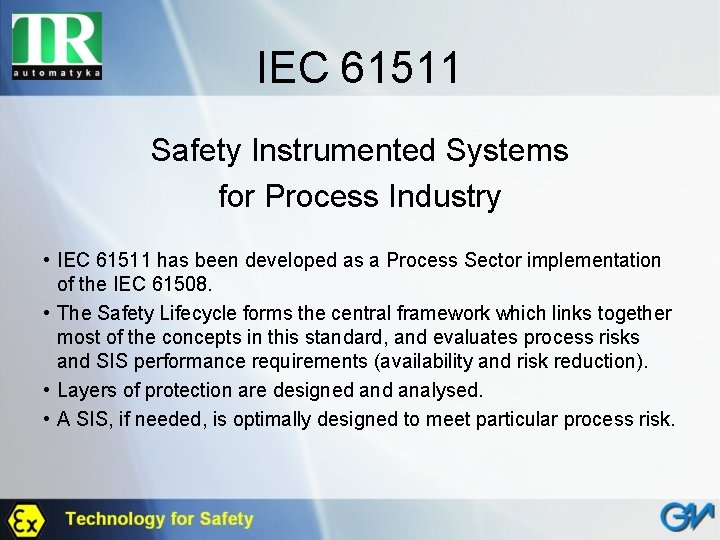 TR
automatyka

IEC 61511

Safety Instrumented Systems
for Process Industry

• IEC 61511 has been developed as a Process Sector implementation of the IEC 61508.
• The Safety Lifecycle forms the central framework which links together most of the concepts in this standard, and evaluates process risks and SIS performance requirements (availability and risk reduction).
• Layers of protection are designed and analysed.
• A SIS, if needed, is optimally designed to meet particular process risk.

Ex
Technology for Safety
GM